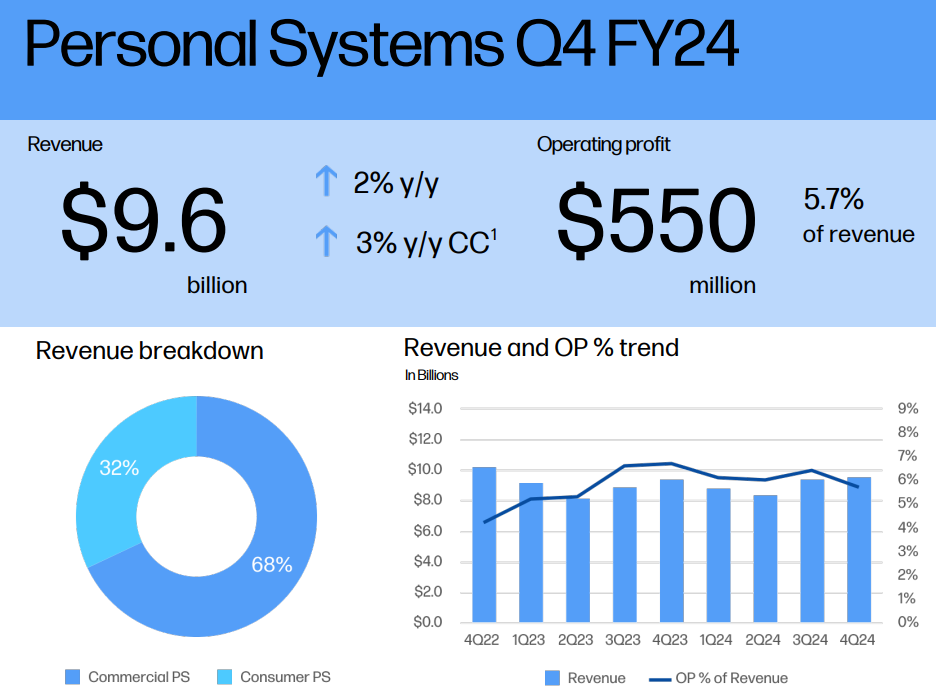 Personal Systems Q4 FY24

Revenue

$9.6 billion

↑ 2% y/y

↑ 3% y/y CC$^1$

Operating profit

$550 million

5.7% of revenue

Revenue breakdown

32%

68%

Commercial PS   Consumer PS

Revenue and OP % trend

In Billions

$14.0
$12.0
$10.0
$8.0
$6.0
$4.0
$2.0
$0.0

9%
8%
7%
6%
5%
4%
3%
2%
1%
0%

4Q22 1Q23 2Q23 3Q23 4Q23 1Q24 2Q24 3Q24 4Q24

Revenue   OP % of Revenue